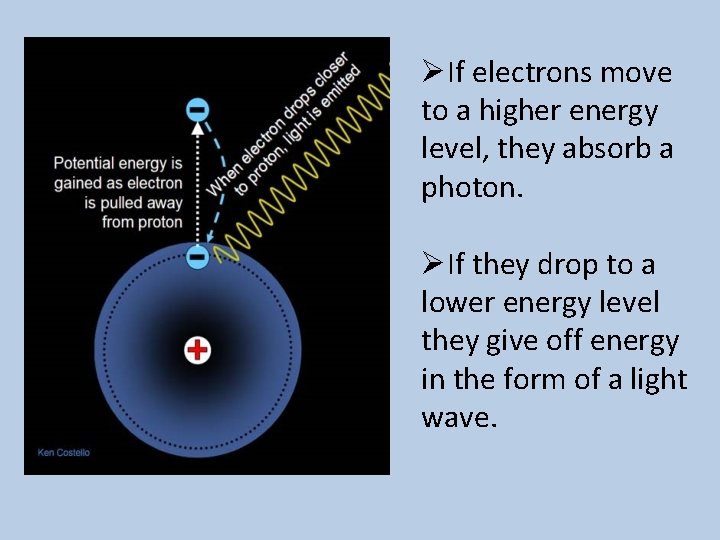 Potential energy is gained as electron is pulled away from proton

When electron drops closer to proton, light is emitted

Ken Costello

➢If electrons move to a higher energy level, they absorb a photon.

➢If they drop to a lower energy level they give off energy in the form of a light wave.